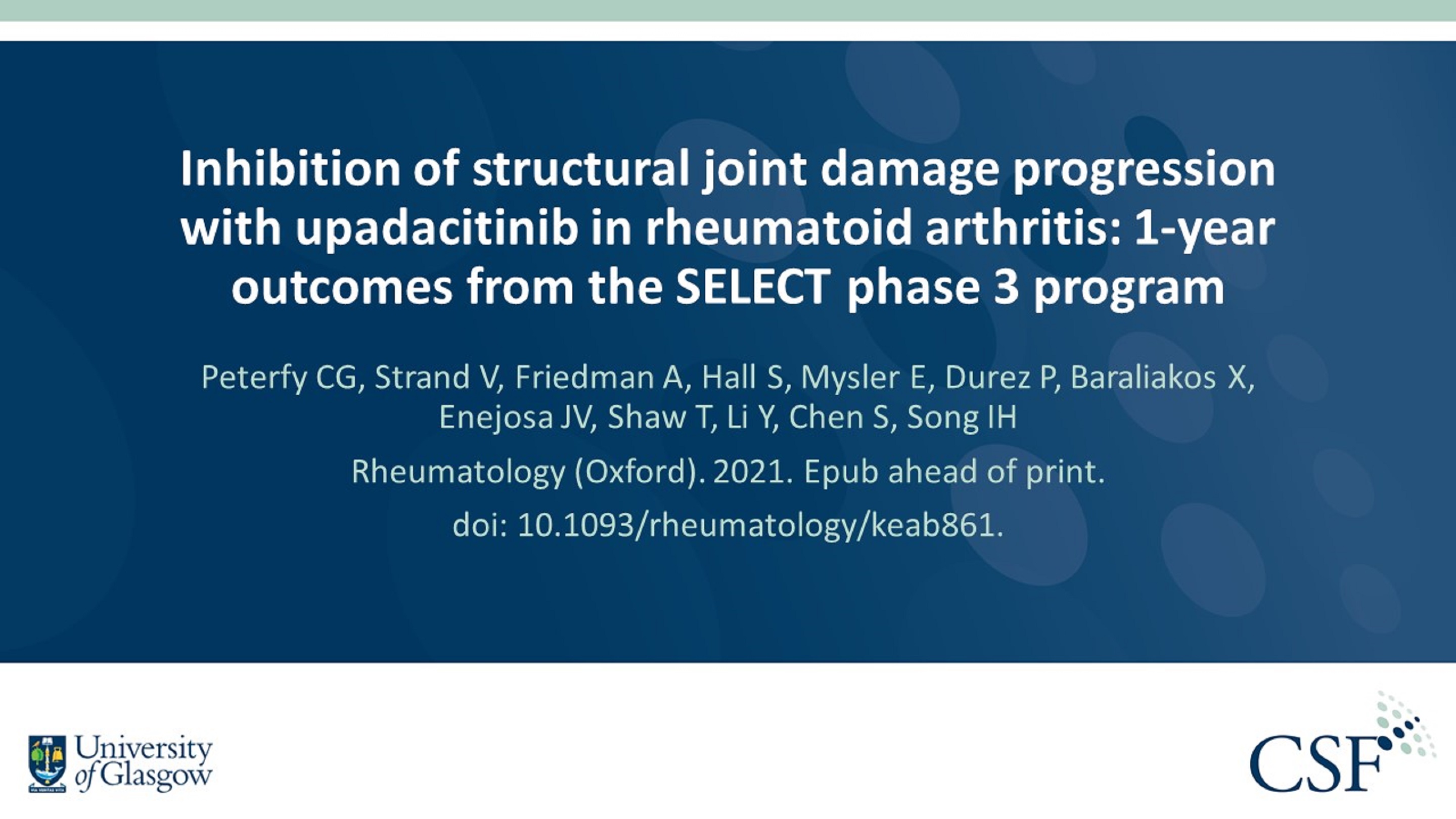 Inhibition of structural joint damage progression with upadacitinib in rheumatoid arthritis: 1-year outcomes from the SELECT phase 3 program

Peterfy CG, Strand V, Friedman A, Hall S, Mysler E, Durez P, Baraliakos X, Enejosa JV, Shaw T, Li Y, Chen S, Song IH

Rheumatology (Oxford). 2021. Epub ahead of print.

doi: 10.1093/rheumatology/keab861.

University of Glasgow

CSF